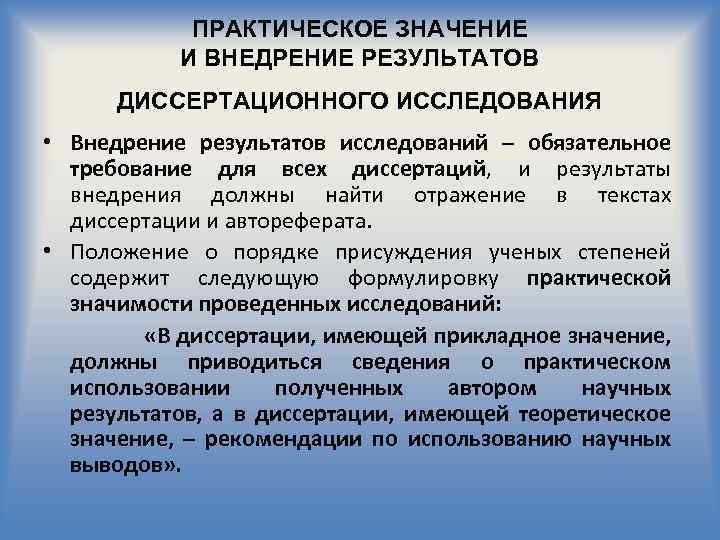 ПРАКТИЧЕСКОЕ ЗНАЧЕНИЕ
И ВНЕДРЕНИЕ РЕЗУЛЬТАТОВ

ДИССЕРТАЦИОННОГО ИССЛЕДОВАНИЯ

• Внедрение результатов исследований – обязательное требование для всех диссертаций, и результаты внедрения должны найти отражение в текстах диссертации и автореферата.

• Положение о порядке присуждения ученых степеней содержит следующую формулировку практической значимости проведенных исследований:

«В диссертации, имеющей прикладное значение, должны приводиться сведения о практическом использовании полученных автором научных результатов, а в диссертации, имеющей теоретическое значение, – рекомендации по использованию научных выводов».